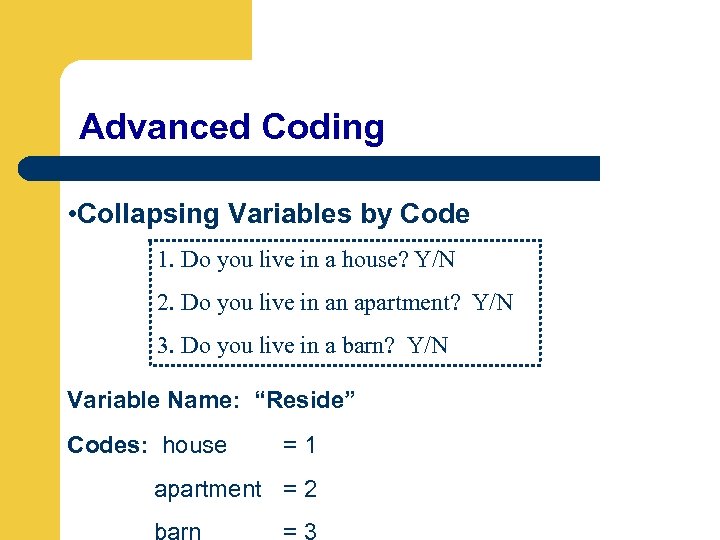 Advanced Coding

•Collapsing Variables by Code

1. Do you live in a house? Y/N

2. Do you live in an apartment? Y/N

3. Do you live in a barn? Y/N

Variable Name: “Reside”

Codes: house = 1

apartment = 2

barn = 3